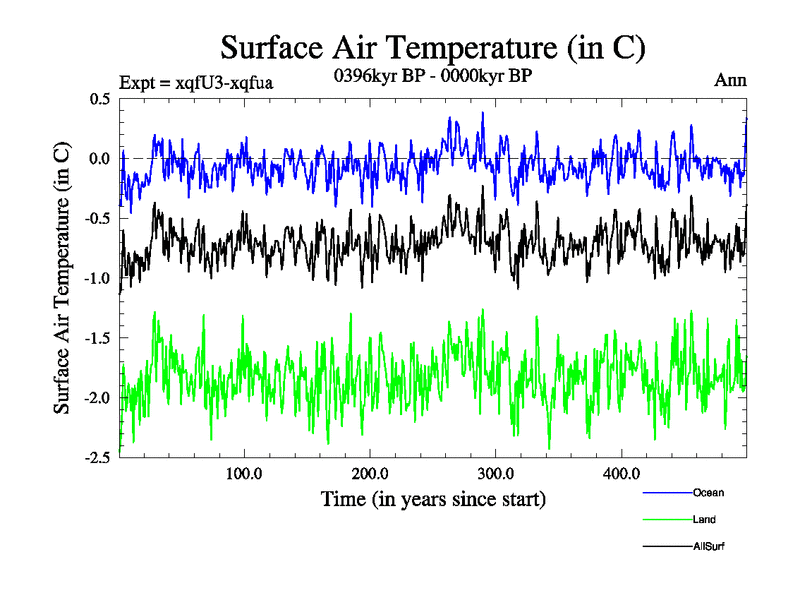 Surface Air Temperature (in C)

Expt = xqfU3-xqfua

0396kyr BP - 0000kyr BP

Ann

Surface Air Temperature (in C)

0.5
0.0
-0.5
-1.0
-1.5
-2.0
-2.5

100.0
200.0
300.0
400.0

Time (in years since start)

Ocean
Land
AllSurf